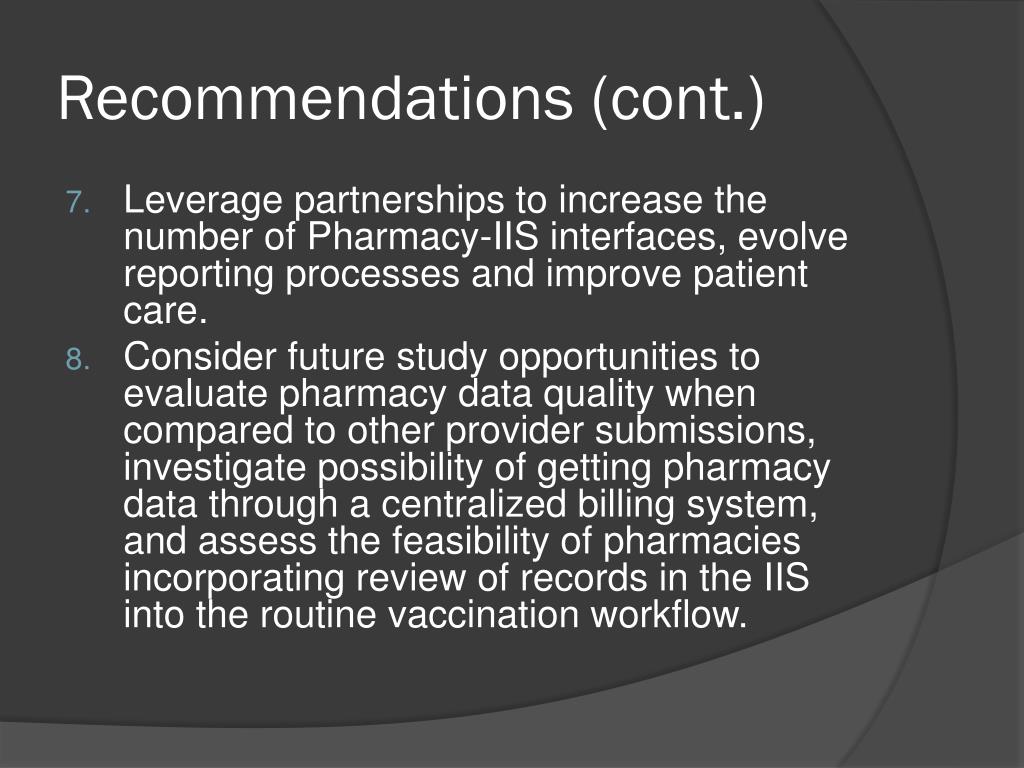 Recommendations (cont.)

7. Leverage partnerships to increase the number of Pharmacy-IIS interfaces, evolve reporting processes and improve patient care.

8. Consider future study opportunities to evaluate pharmacy data quality when compared to other provider submissions, investigate possibility of getting pharmacy data through a centralized billing system, and assess the feasibility of pharmacies incorporating review of records in the IIS into the routine vaccination workflow.